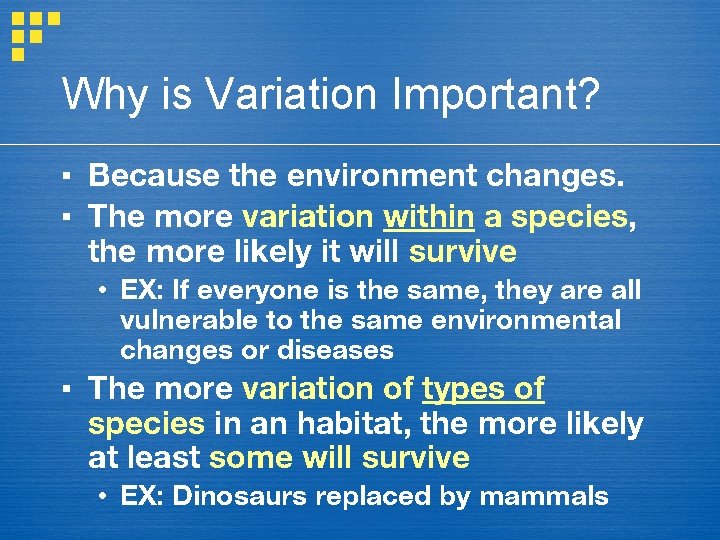 Why is Variation Important?

▪ Because the environment changes.
▪ The more variation within a species, the more likely it will survive
  • EX: If everyone is the same, they are all vulnerable to the same environmental changes or diseases
▪ The more variation of types of species in an habitat, the more likely at least some will survive
  • EX: Dinosaurs replaced by mammals